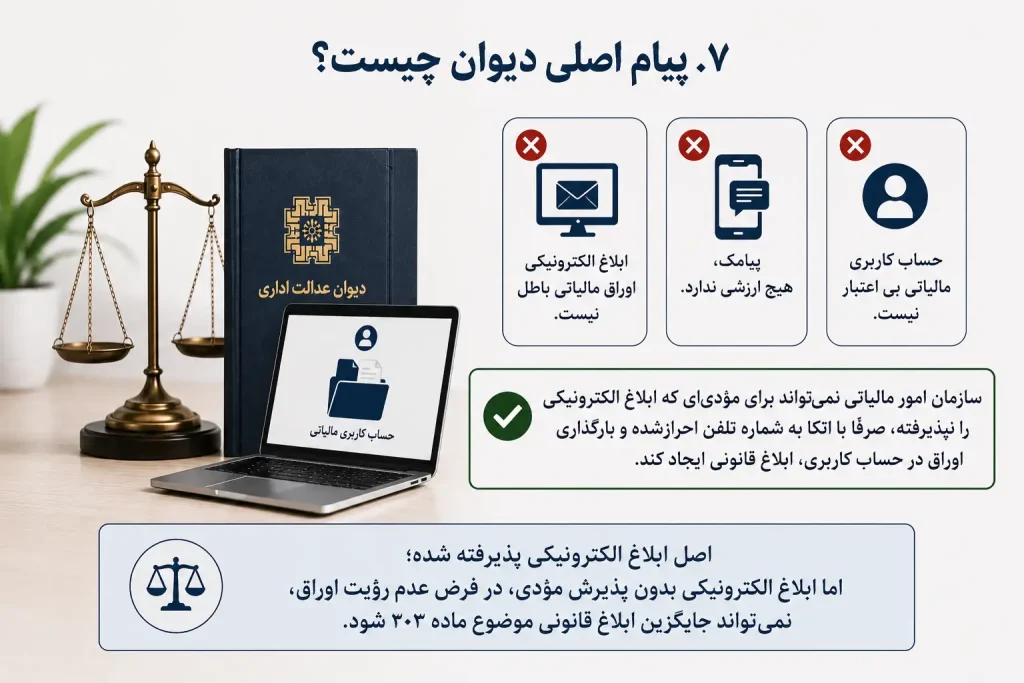 ۷. پیام اصلی دیوان چیست؟

حساب کاربری مالیاتی بی اعتبار نیست.

پیامک، هیچ ارزشی ندارد.

ابلاغ الکترونیکی اوراق مالیاتی باطل نیست.

دیوان عدالت اداری

حساب کاربری مالیاتی

سازمان امور مالیاتی نمی‌تواند برای مؤدی‌ای که ابلاغ الکترونیکی را نپذیرفته، صرفًا با اتکا به شماره تلفن احرازشده و بارگذاری اوراق در حساب کاربری، ابلاغ قانونی ایجاد کند.

اصل ابلاغ الکترونیکی پذیرفته شده؛
اما ابلاغ الکترونیکی بدون پذیرش مؤدی، در فرض عدم رؤیت اوراق، نمی‌تواند جایگزین ابلاغ قانونی موضوع ماده ۳۰۳ شود.